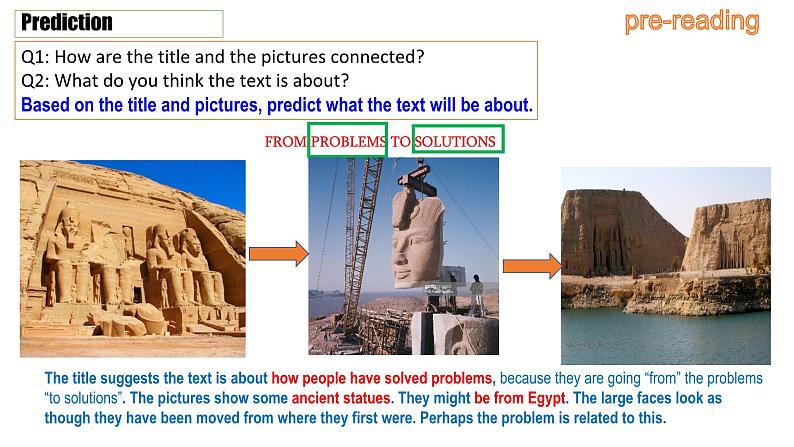 Prediction

pre-reading

Q1: How are the title and the pictures connected?
Q2: What do you think the text is about?
Based on the title and pictures, predict what the text will be about.

FROM PROBLEMS TO SOLUTIONS

The title suggests the text is about how people have solved problems, because they are going "from" the problems "to solutions". The pictures show some ancient statues. They might be from Egypt. The large faces look as though they have been moved from where they first were. Perhaps the problem is related to this.